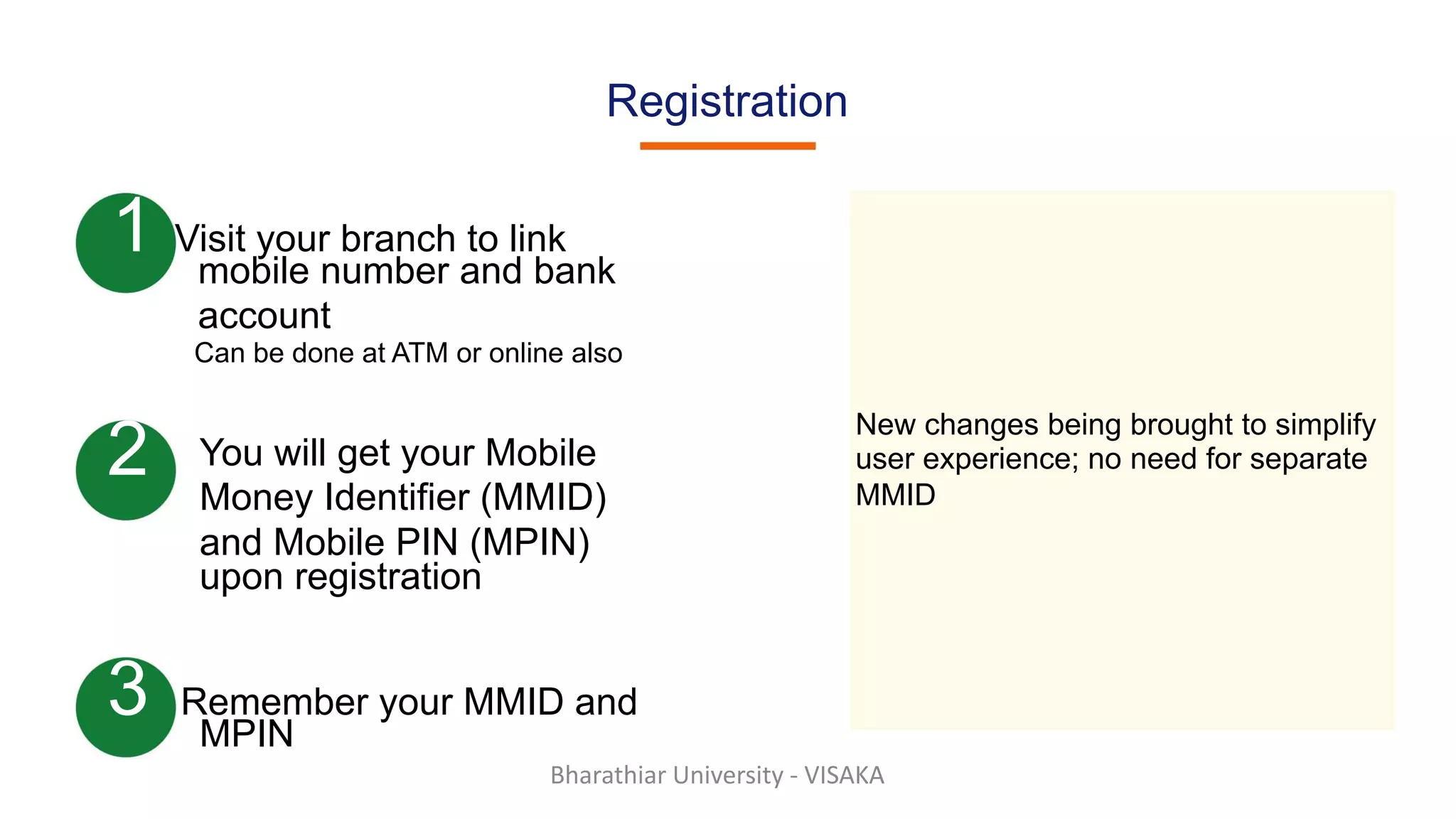 Registration

1 Visit your branch to link mobile number and bank account
Can be done at ATM or online also

2 You will get your Mobile Money Identifier (MMID) and Mobile PIN (MPIN) upon registration

3 Remember your MMID and MPIN

New changes being brought to simplify user experience; no need for separate MMID

Bharathiar University - VISAKA